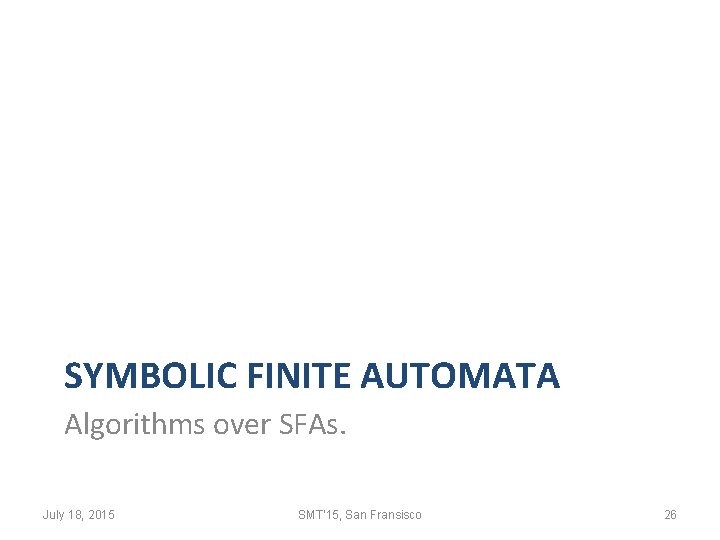 SYMBOLIC FINITE AUTOMATA

Algorithms over SFAs.

July 18, 2015

SMT'15, San Fransisco

26